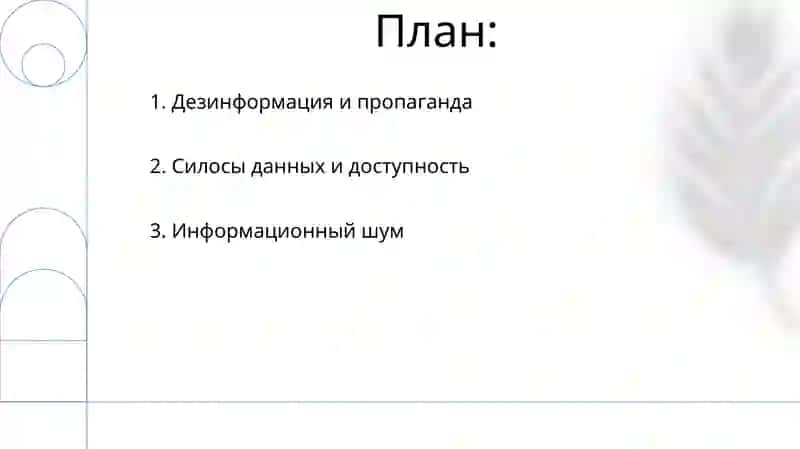 План:

1. Дезинформация и пропаганда

2. Силосы данных и доступность

3. Информационный шум